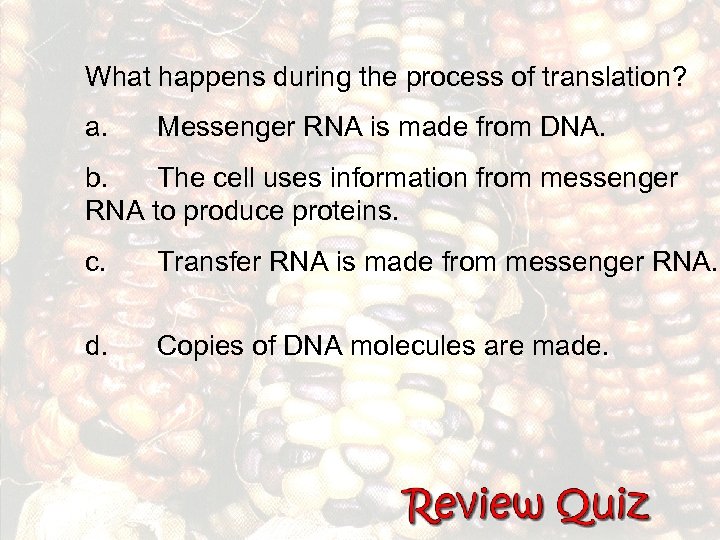 What happens during the process of translation?

a. Messenger RNA is made from DNA.

b. The cell uses information from messenger RNA to produce proteins.

c. Transfer RNA is made from messenger RNA.

d. Copies of DNA molecules are made.

Review Quiz